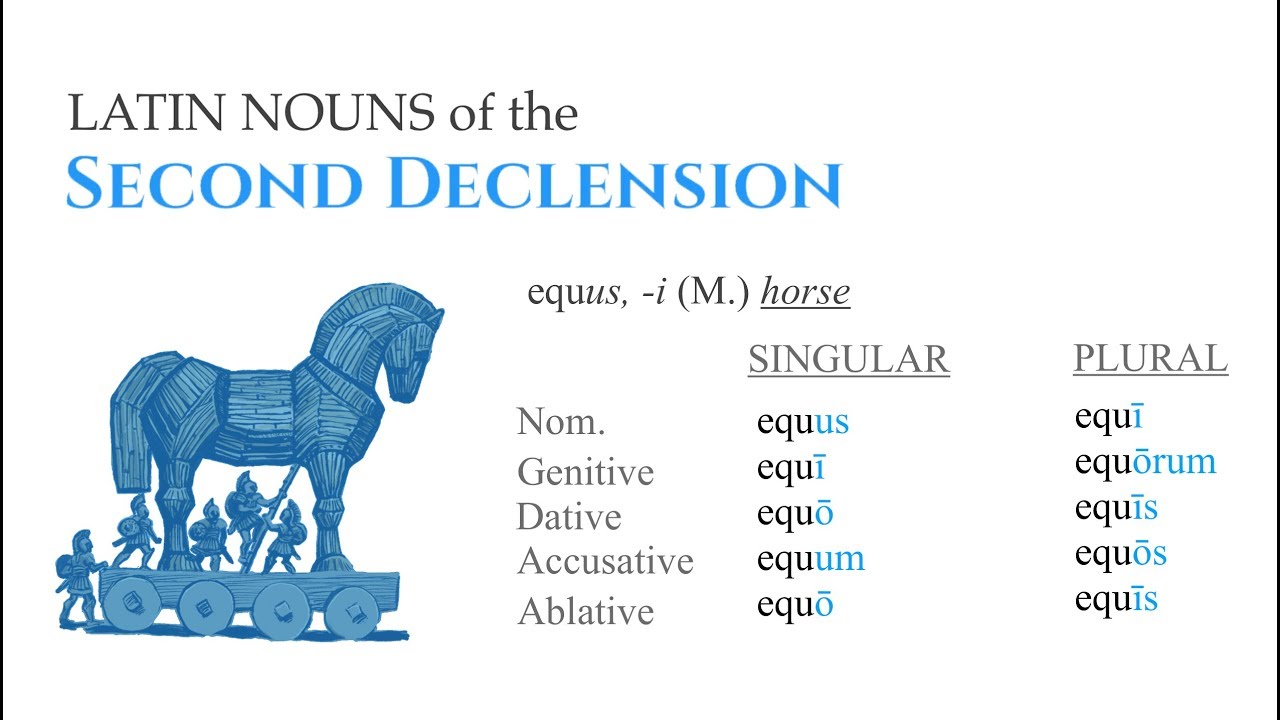 LATIN NOUNS of the
SECOND DECLENSION

equus, -i (M.) horse

| | SINGULAR | PLURAL |
|---|---|---|
| Nom. | equus | equī |
| Genitive | equī | equōrum |
| Dative | equō | equīs |
| Accusative | equum | equōs |
| Ablative | equō | equīs |